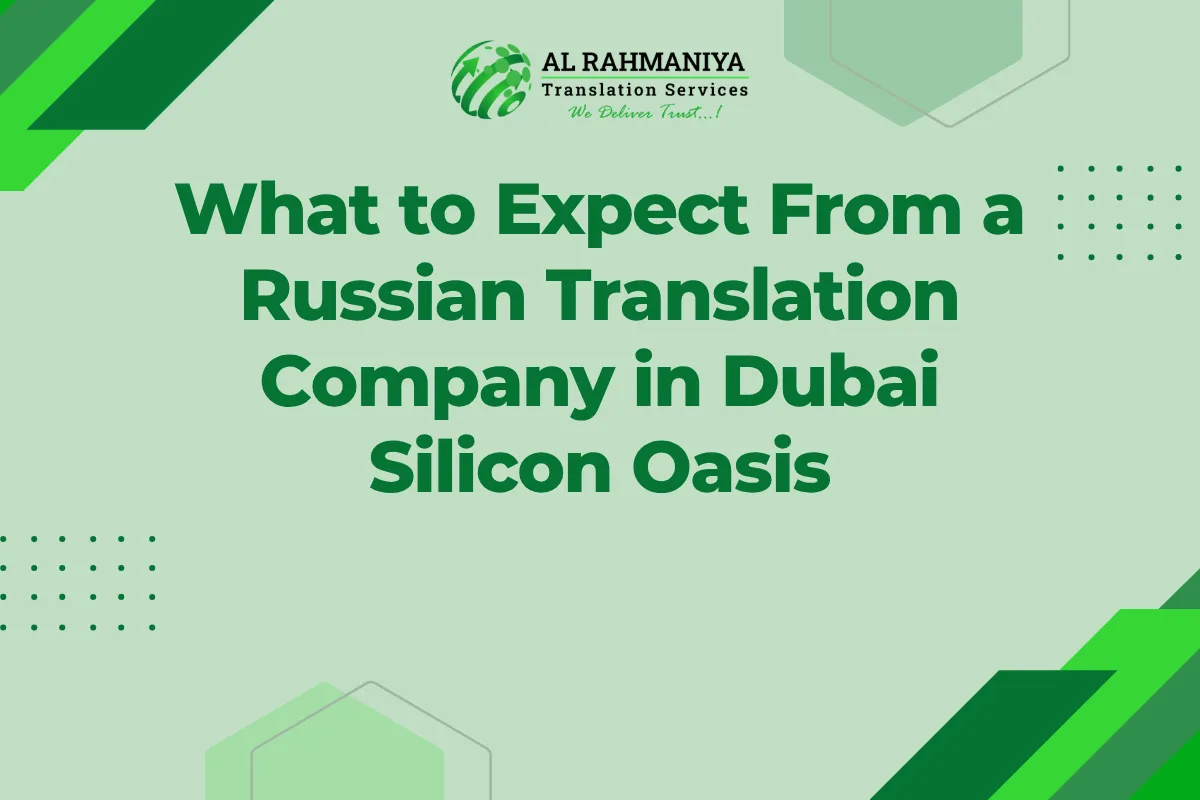 AL RAHMANIYA
Translation Services
We Deliver Trust...!

What to Expect From a Russian Translation Company in Dubai Silicon Oasis